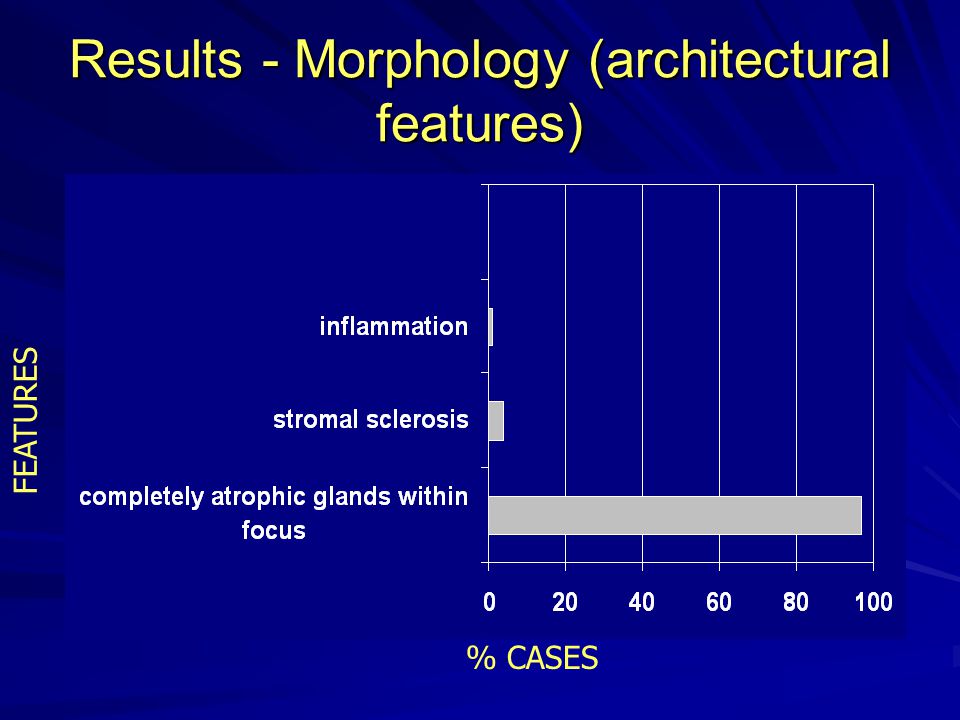 Results - Morphology (architectural features)

FEATURES

inflammation

stromal sclerosis

completely atrophic glands within focus

0 20 40 60 80 100

% CASES